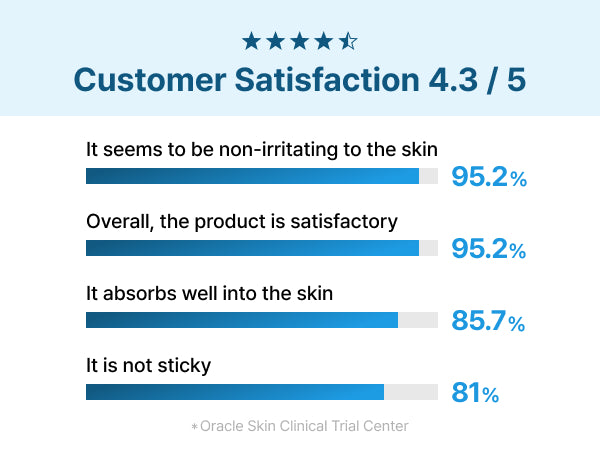 Customer Satisfaction 4.3 / 5

It seems to be non-irritating to the skin
95.2%

Overall, the product is satisfactory
95.2%

It absorbs well into the skin
85.7%

It is not sticky
81%

*Oracle Skin Clinical Trial Center